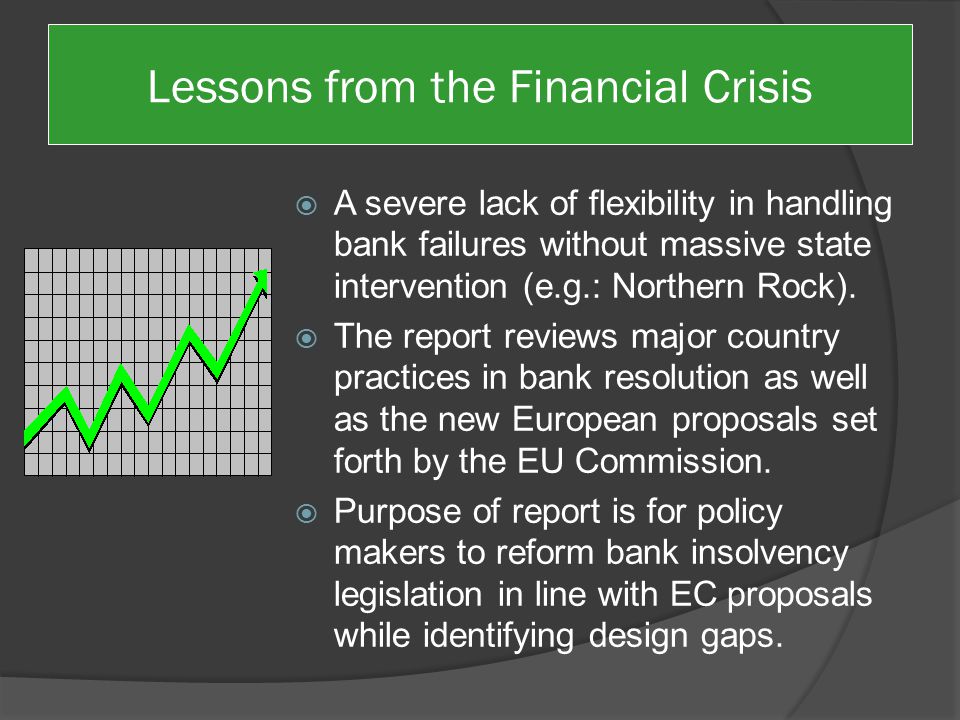 Lessons from the Financial Crisis

A severe lack of flexibility in handling bank failures without massive state intervention (e.g.: Northern Rock).

The report reviews major country practices in bank resolution as well as the new European proposals set forth by the EU Commission.

Purpose of report is for policy makers to reform bank insolvency legislation in line with EC proposals while identifying design gaps.